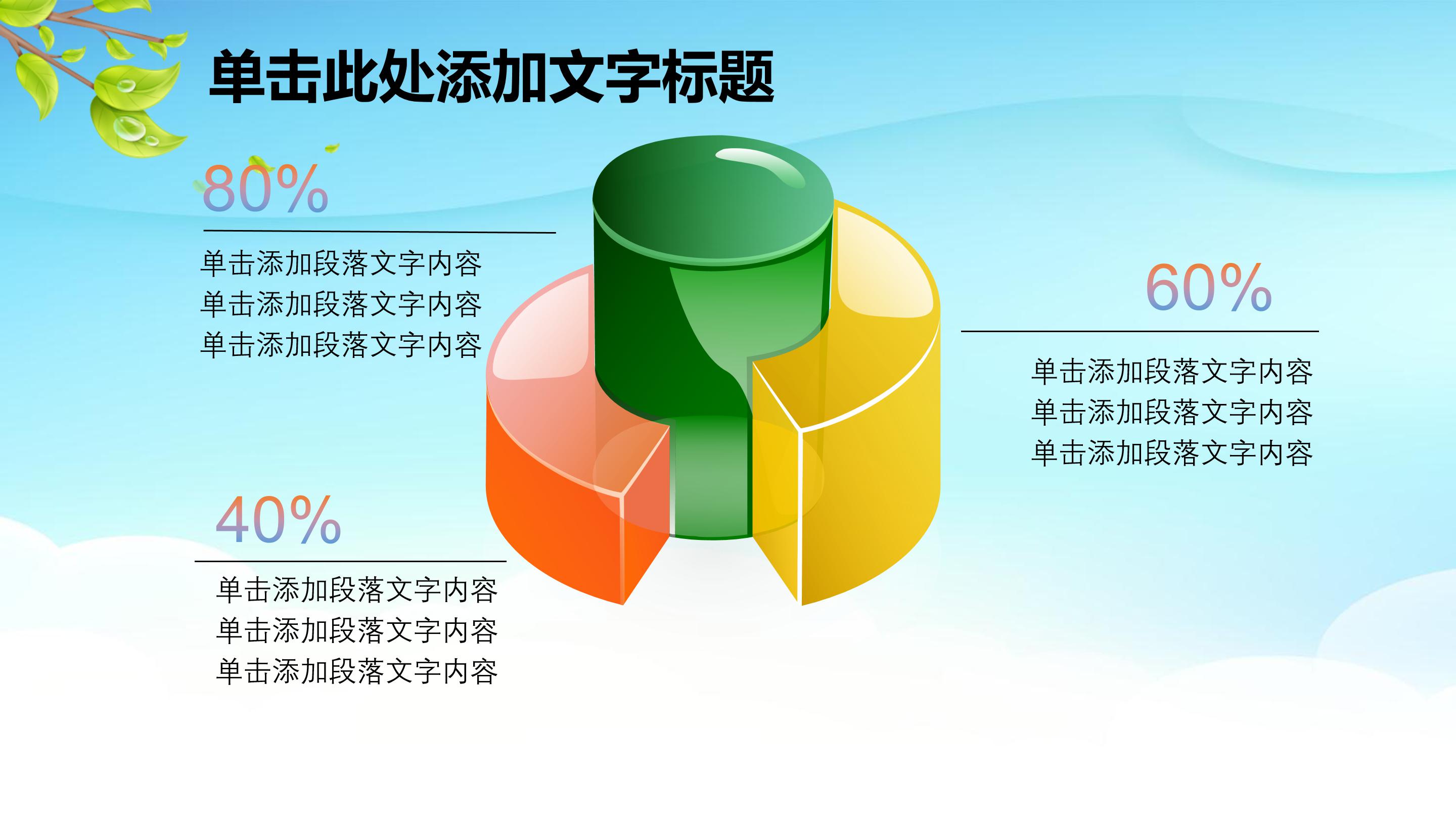 单击此处添加文字标题

80%

单击添加段落文字内容
单击添加段落文字内容
单击添加段落文字内容

60%

单击添加段落文字内容
单击添加段落文字内容
单击添加段落文字内容

40%

单击添加段落文字内容
单击添加段落文字内容
单击添加段落文字内容